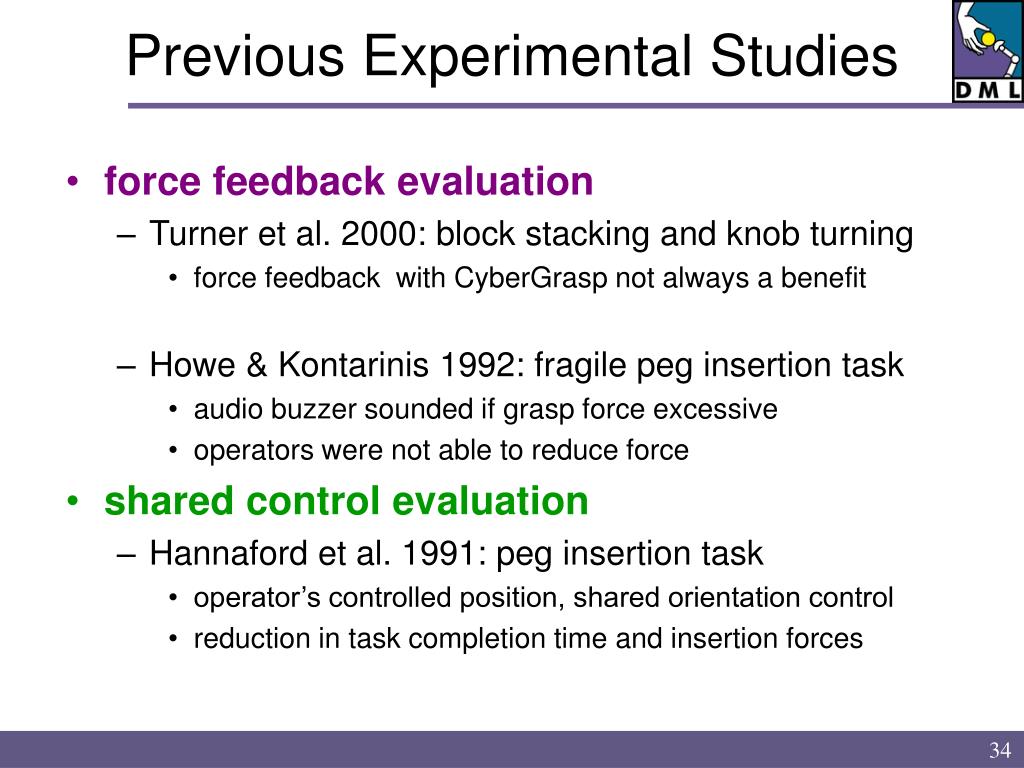 Previous Experimental Studies

DML

• force feedback evaluation
– Turner et al. 2000: block stacking and knob turning
• force feedback with CyberGrasp not always a benefit

– Howe & Kontarinis 1992: fragile peg insertion task
• audio buzzer sounded if grasp force excessive
• operators were not able to reduce force

• shared control evaluation
– Hannaford et al. 1991: peg insertion task
• operator’s controlled position, shared orientation control
• reduction in task completion time and insertion forces

34